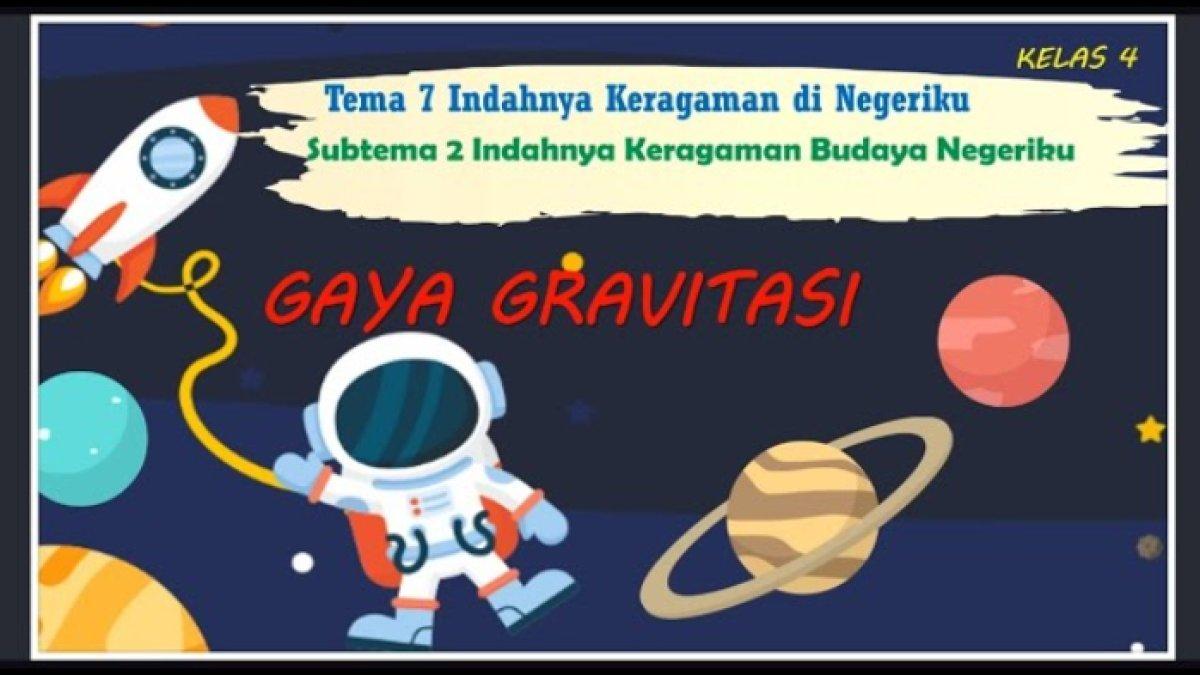 KELAS 4

Tema 7 Indahnya Keragaman di Negeriku

Subtema 2 Indahnya Keragaman Budaya Negeriku

GAYA GRAVITASI